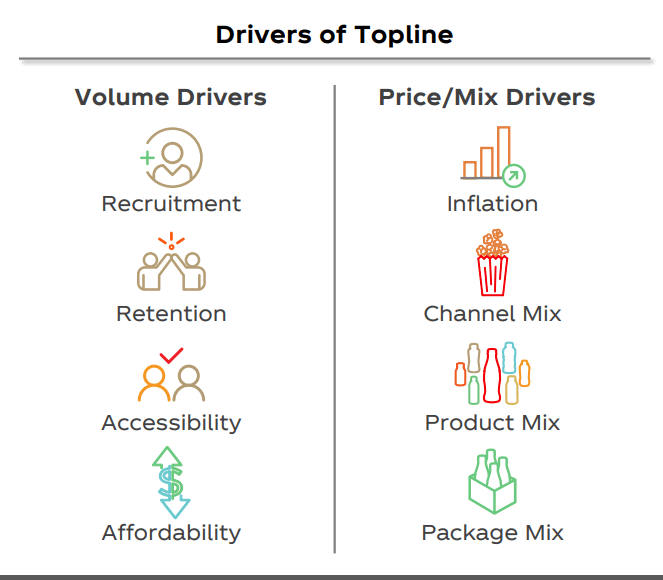 Drivers of Topline

Volume Drivers

Recruitment

Retention

Accessibility

Affordability

Price/Mix Drivers

Inflation

Channel Mix

Product Mix

Package Mix